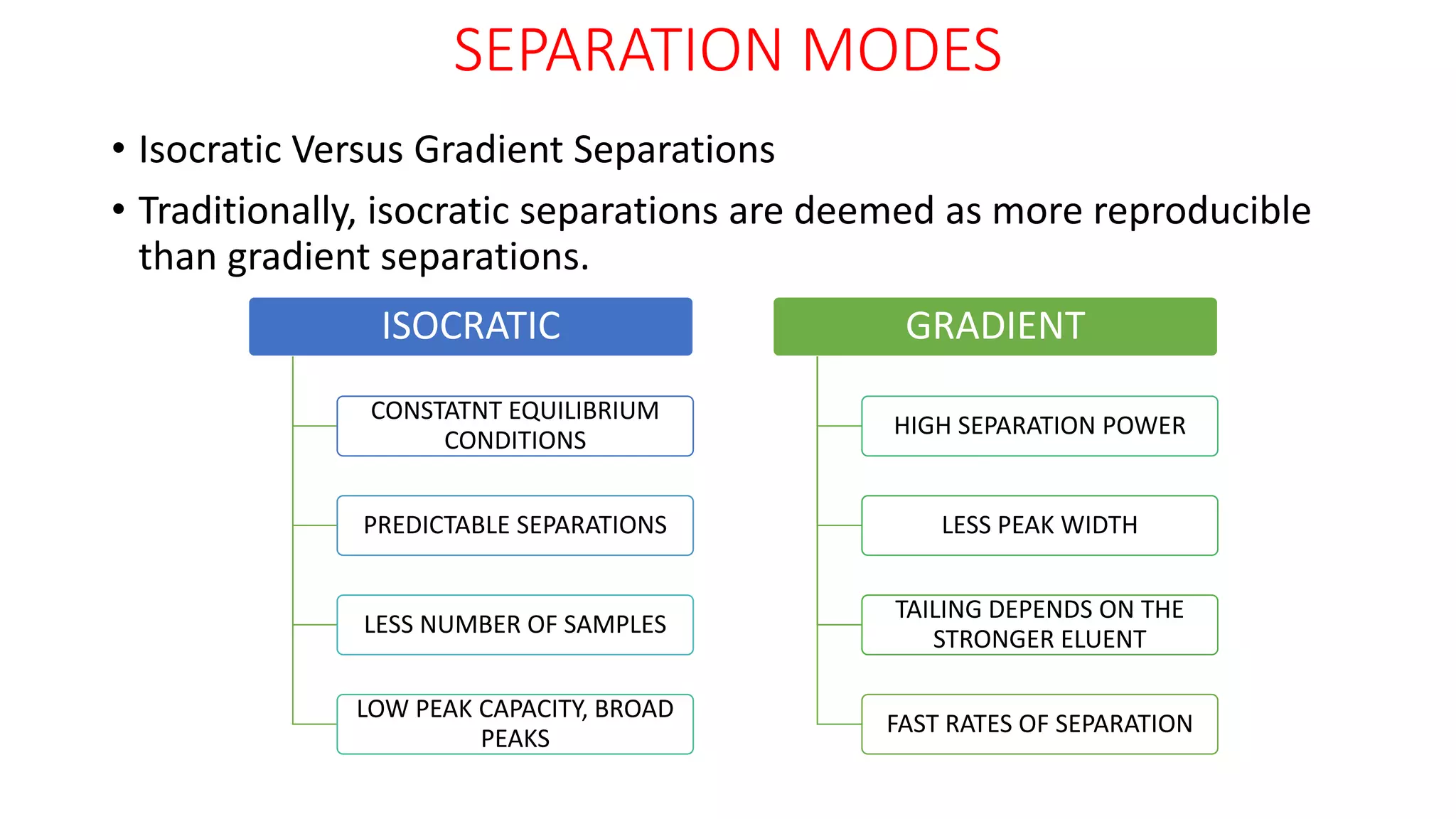 SEPARATION MODES

• Isocratic Versus Gradient Separations

• Traditionally, isocratic separations are deemed as more reproducible than gradient separations.

ISOCRATIC

CONSTATNT EQUILIBRIUM CONDITIONS

PREDICTABLE SEPARATIONS

LESS NUMBER OF SAMPLES

LOW PEAK CAPACITY, BROAD PEAKS

GRADIENT

HIGH SEPARATION POWER

LESS PEAK WIDTH

TAILING DEPENDS ON THE STRONGER ELUENT

FAST RATES OF SEPARATION